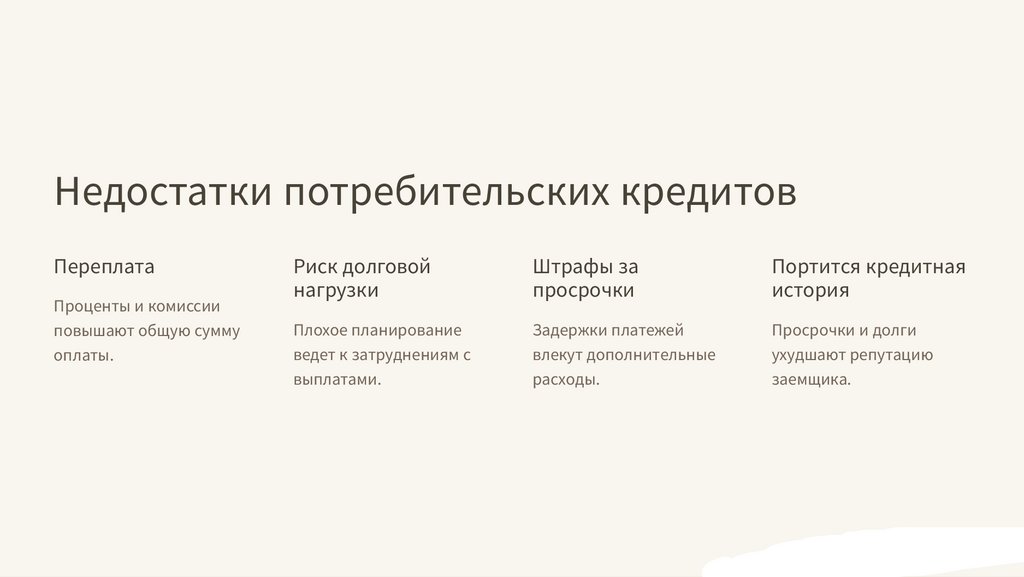 Недостатки потребительских кредитов

Переплата

Проценты и комиссии повышают общую сумму оплаты.

Риск долговой нагрузки

Плохое планирование ведет к затруднениям с выплатами.

Штрафы за просрочки

Задержки платежей влекут дополнительные расходы.

Портится кредитная история

Просрочки и долги ухудшают репутацию заемщика.